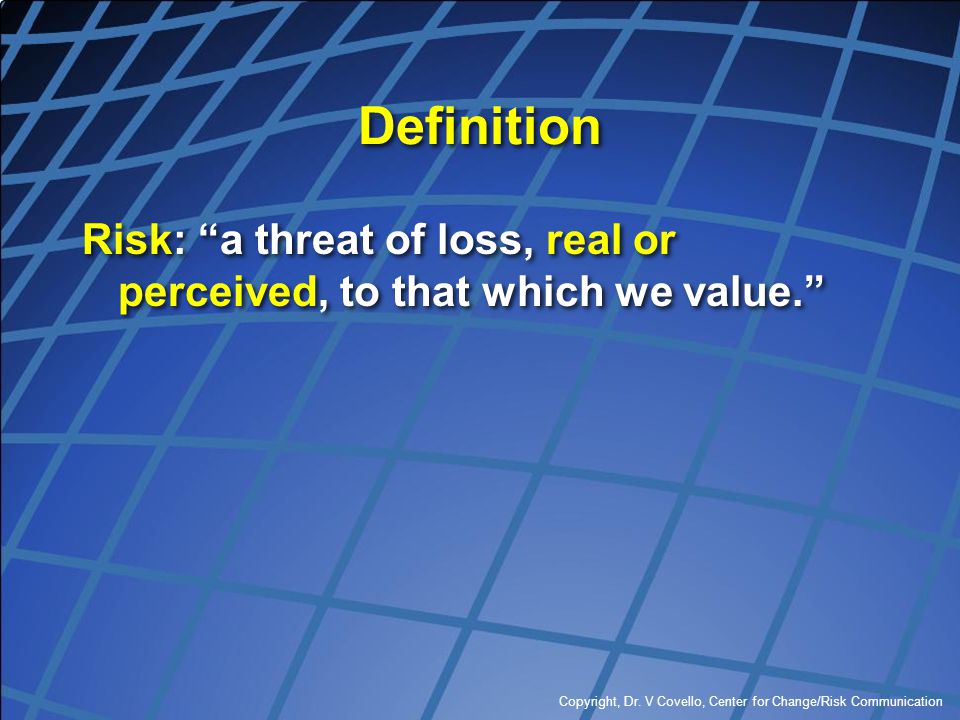 Definition

Risk: “a threat of loss, real or perceived, to that which we value.”

Copyright, Dr. V Covello, Center for Change/Risk Communication